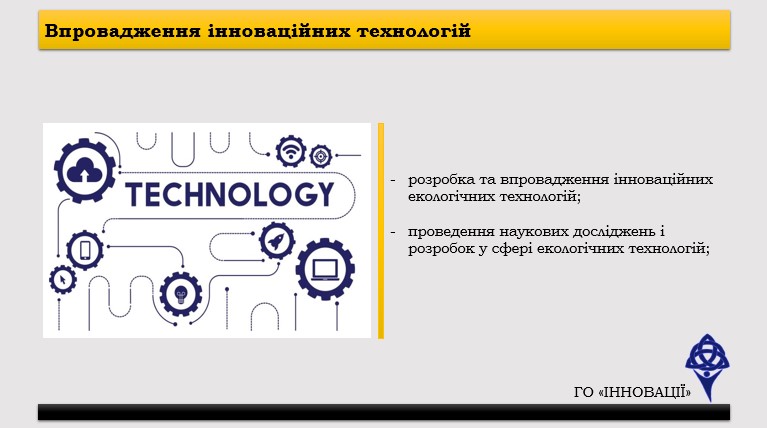 Впровадження інноваційних технологій

TECHNOLOGY

- розробка та впровадження інноваційних екологічних технологій;

- проведення наукових досліджень і розробок у сфері екологічних технологій;

ГО «ІННОВАЦІЇ»